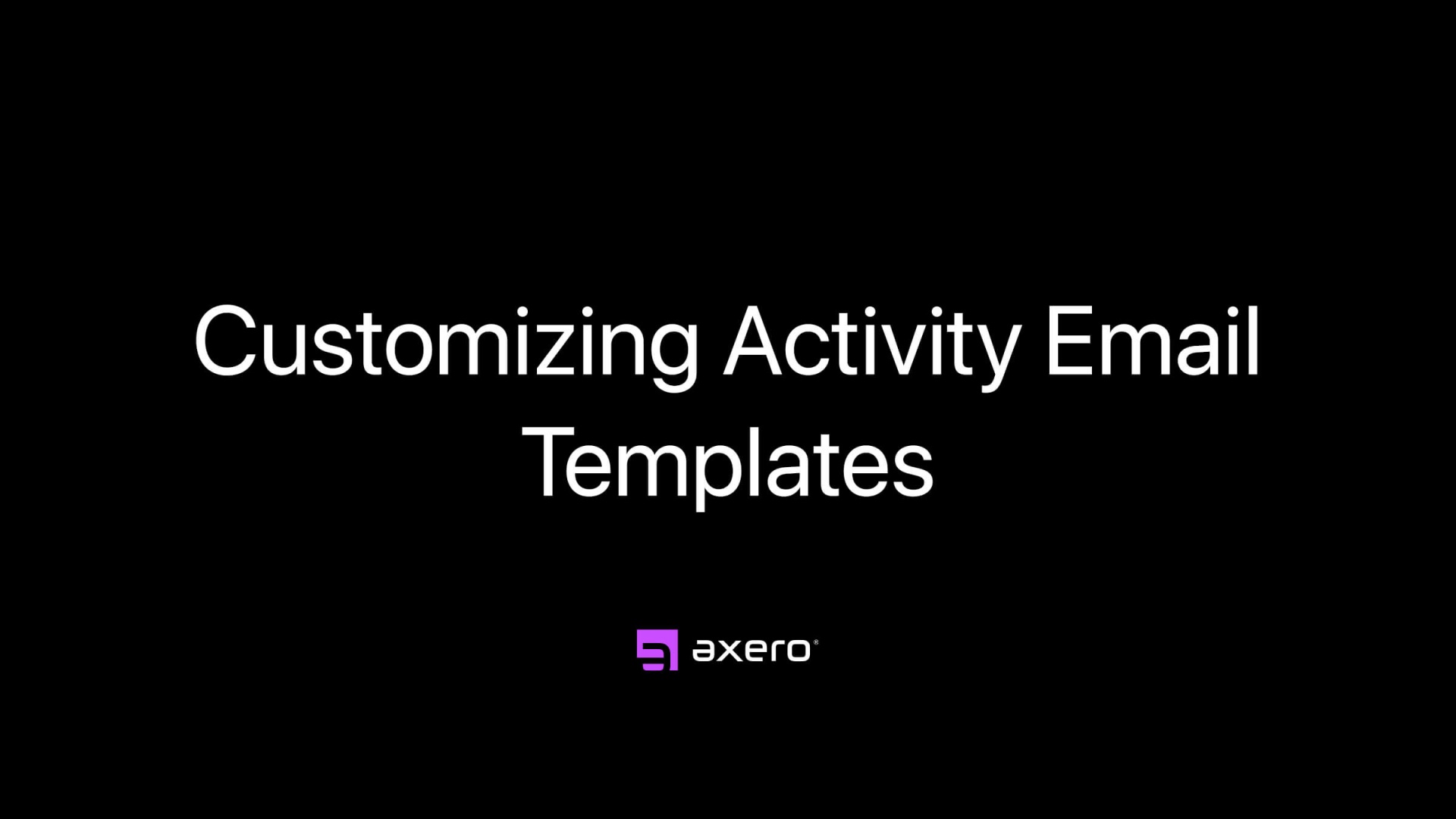 Customizing Activity Email Templates

axero®